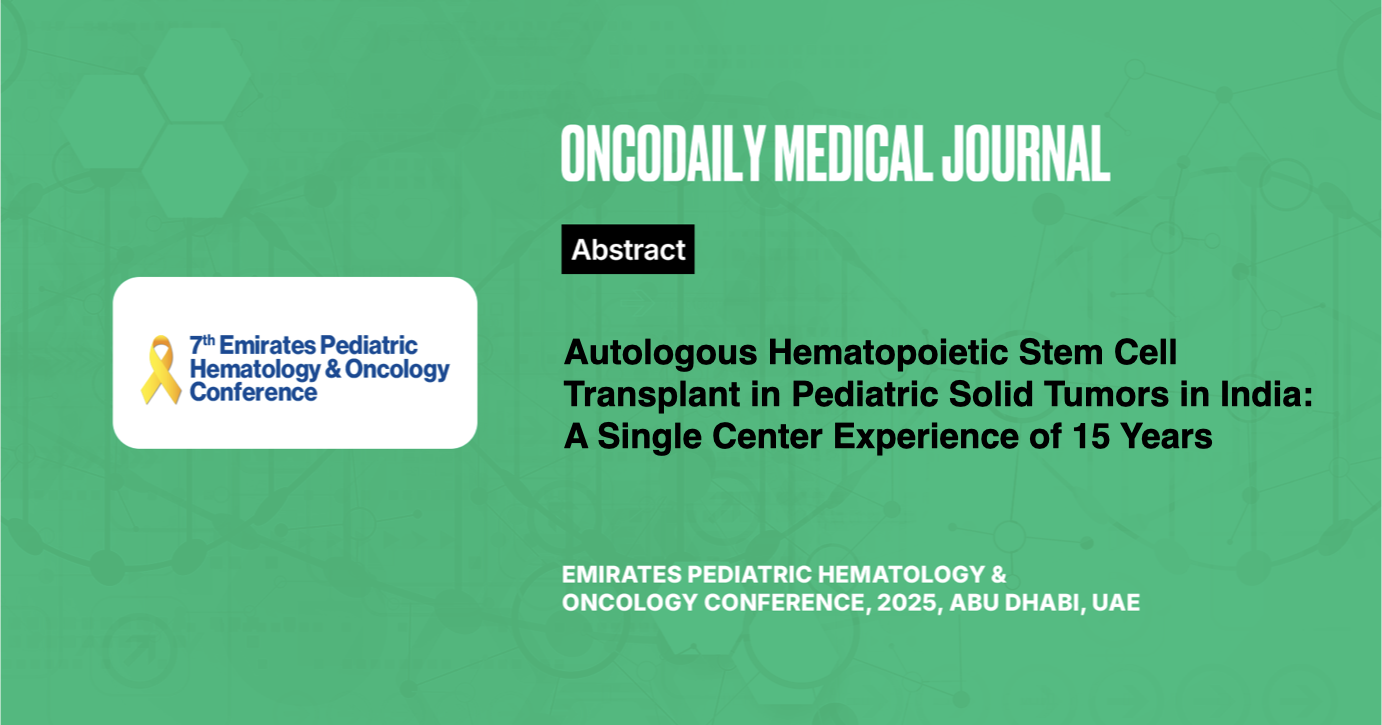 7th Emirates Pediatric Hematology & Oncology Conference

ONCODAILY MEDICAL JOURNAL

Abstract

Autologous Hematopoietic Stem Cell Transplant in Pediatric Solid Tumors in India: A Single Center Experience of 15 Years

EMIRATES PEDIATRIC HEMATOLOGY & ONCOLOGY CONFERENCE, 2025, ABU DHABI, UAE